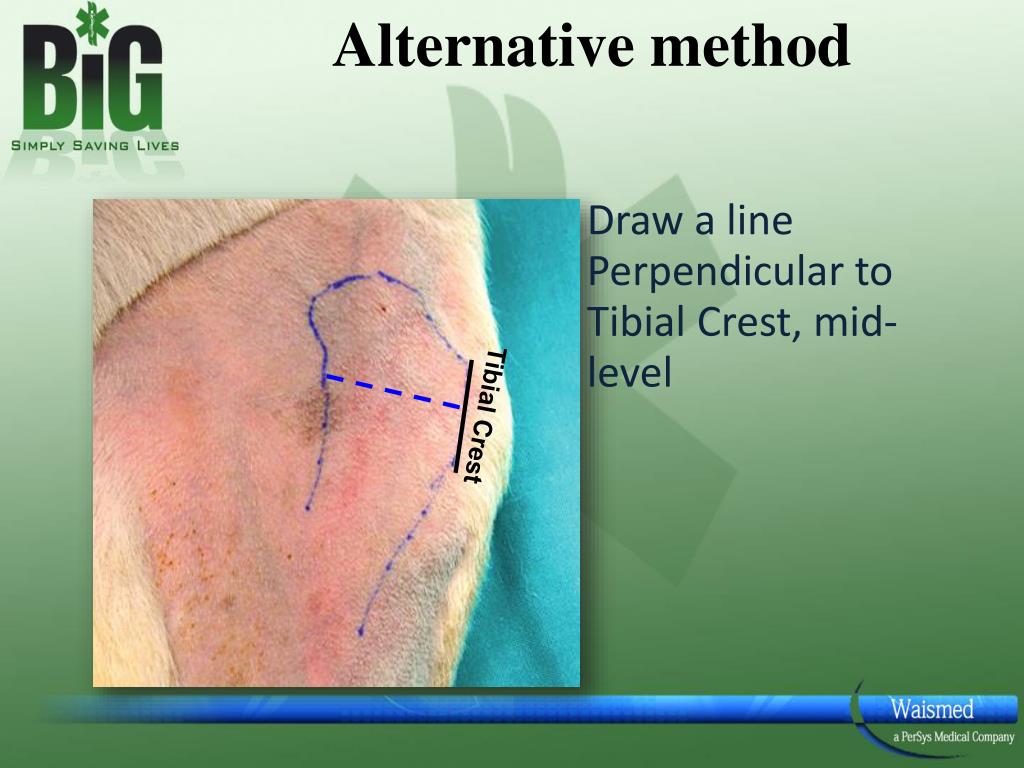 BIG
SIMPLY SAVING LIVES

Alternative method

Tibial Crest

Draw a line Perpendicular to Tibial Crest, mid-level

Waismed
a PerSys Medical Company